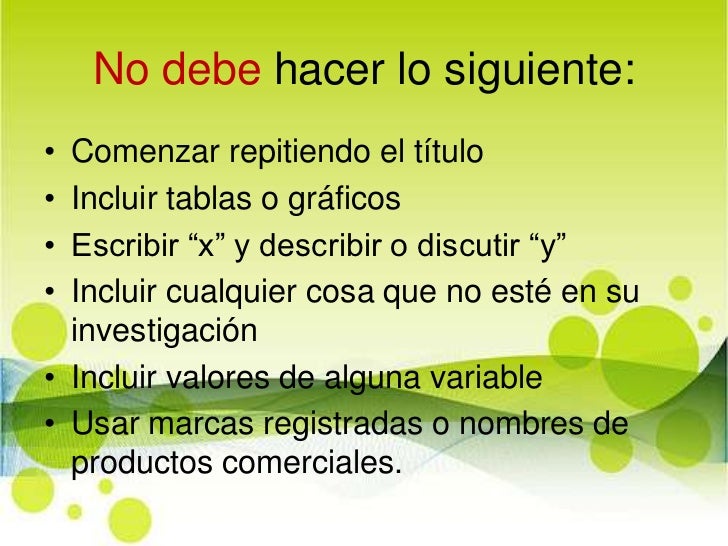 No debe hacer lo siguiente:

• Comenzar repitiendo el título
• Incluir tablas o gráficos
• Escribir “x” y describir o discutir “y”
• Incluir cualquier cosa que no esté en su investigación
• Incluir valores de alguna variable
• Usar marcas registradas o nombres de productos comerciales.